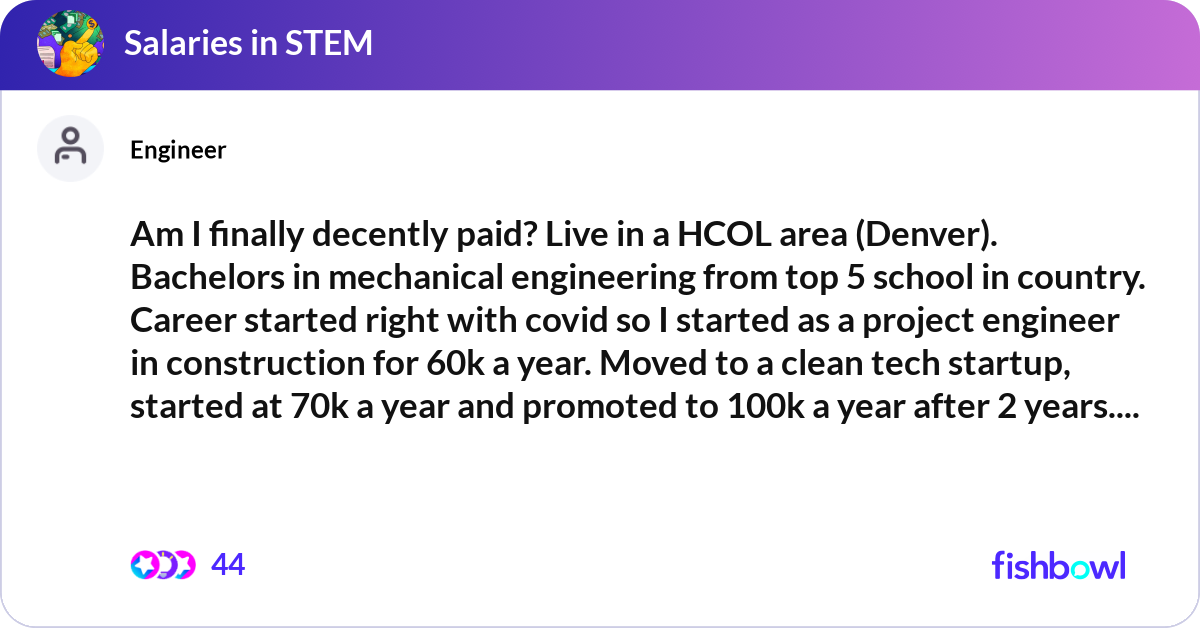 Salaries in STEM

Engineer

Am I finally decently paid? Live in a HCOL area (Denver). Bachelors in mechanical engineering from top 5 school in country. Career started right with covid so I started as a project engineer in construction for 60k a year. Moved to a clean tech startup, started at 70k a year and promoted to 100k a year after 2 years....

44

fishbowl